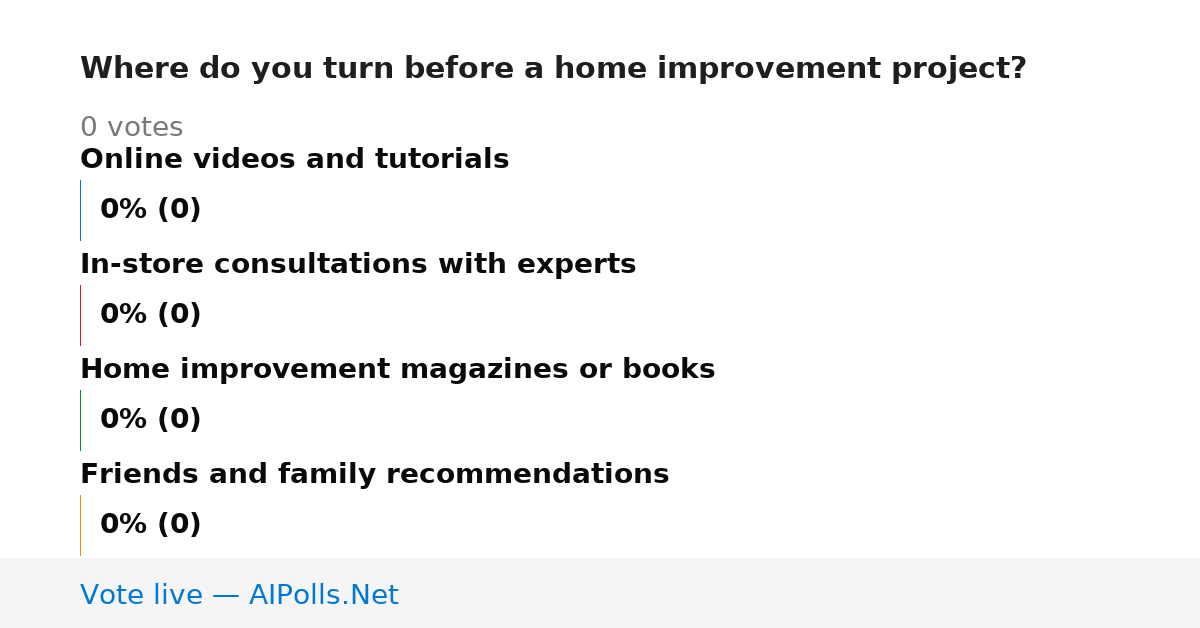 Where do you turn before a home improvement project?

0 votes

Online videos and tutorials

0% (0)

In-store consultations with experts

0% (0)

Home improvement magazines or books

0% (0)

Friends and family recommendations

0% (0)

Vote live — AIPolls.Net